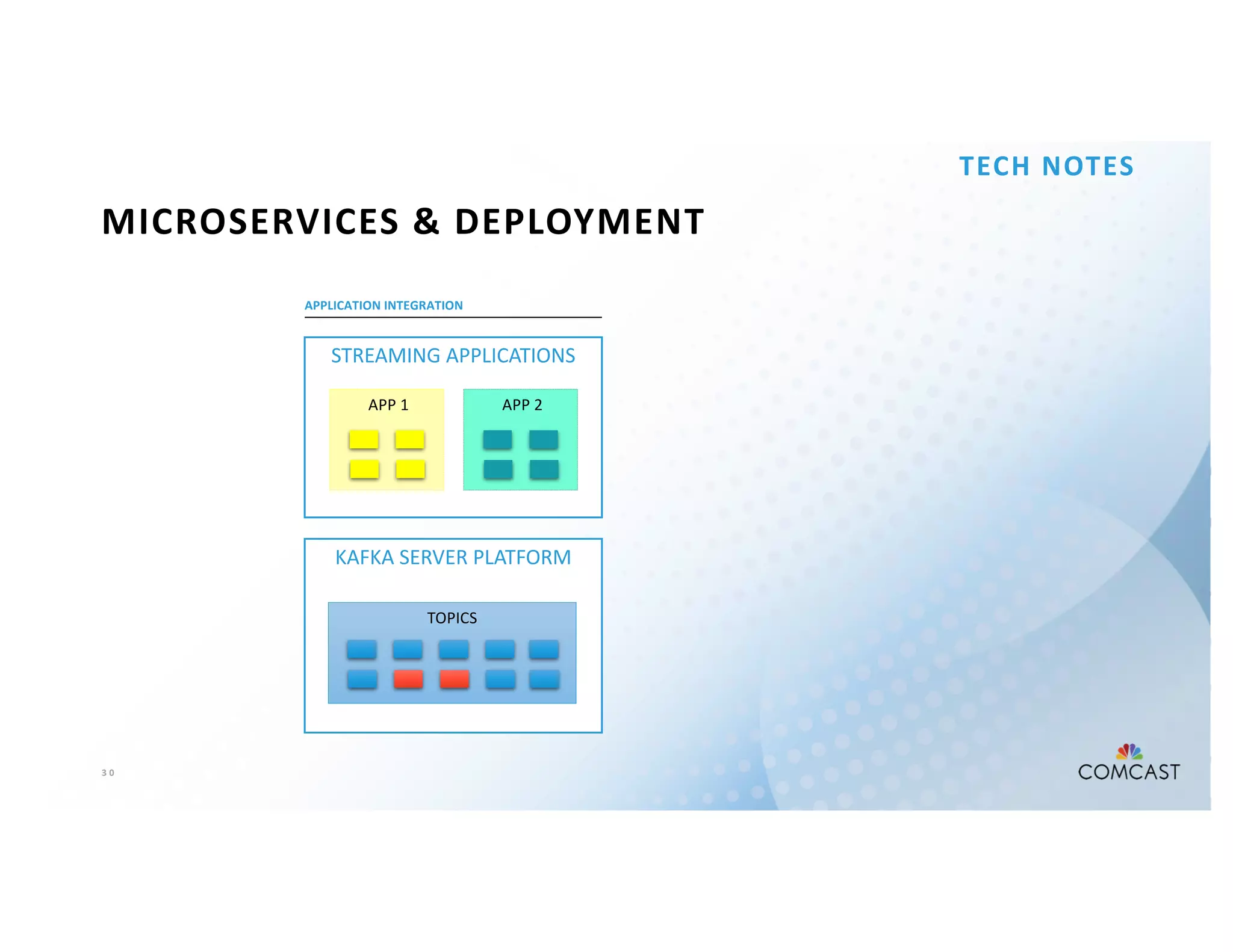 TECH NOTES

MICROSERVICES & DEPLOYMENT

APPLICATION INTEGRATION

STREAMING APPLICATIONS

APP 1

APP 2

KAFKA SERVER PLATFORM

TOPICS

30

COMCAST